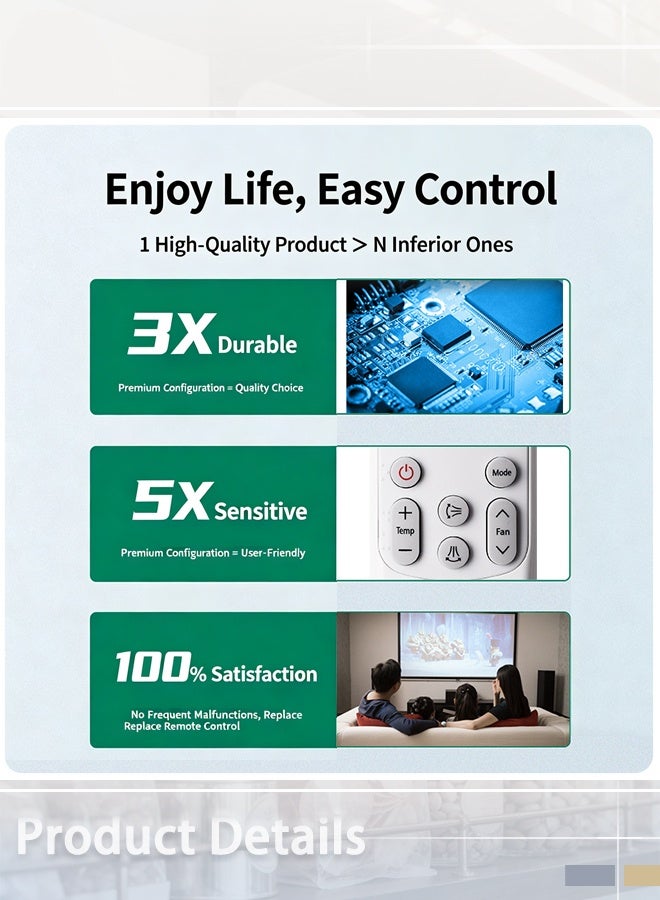 Enjoy Life, Easy Control

1 High-Quality Product > N Inferior Ones

3X Durable

Premium Configuration = Quality Choice

5X Sensitive

Premium Configuration = User-Friendly

Mode

Temp

Fan

100% Satisfaction

No Frequent Malfunctions, Replace Replace Remote Control

Product Details